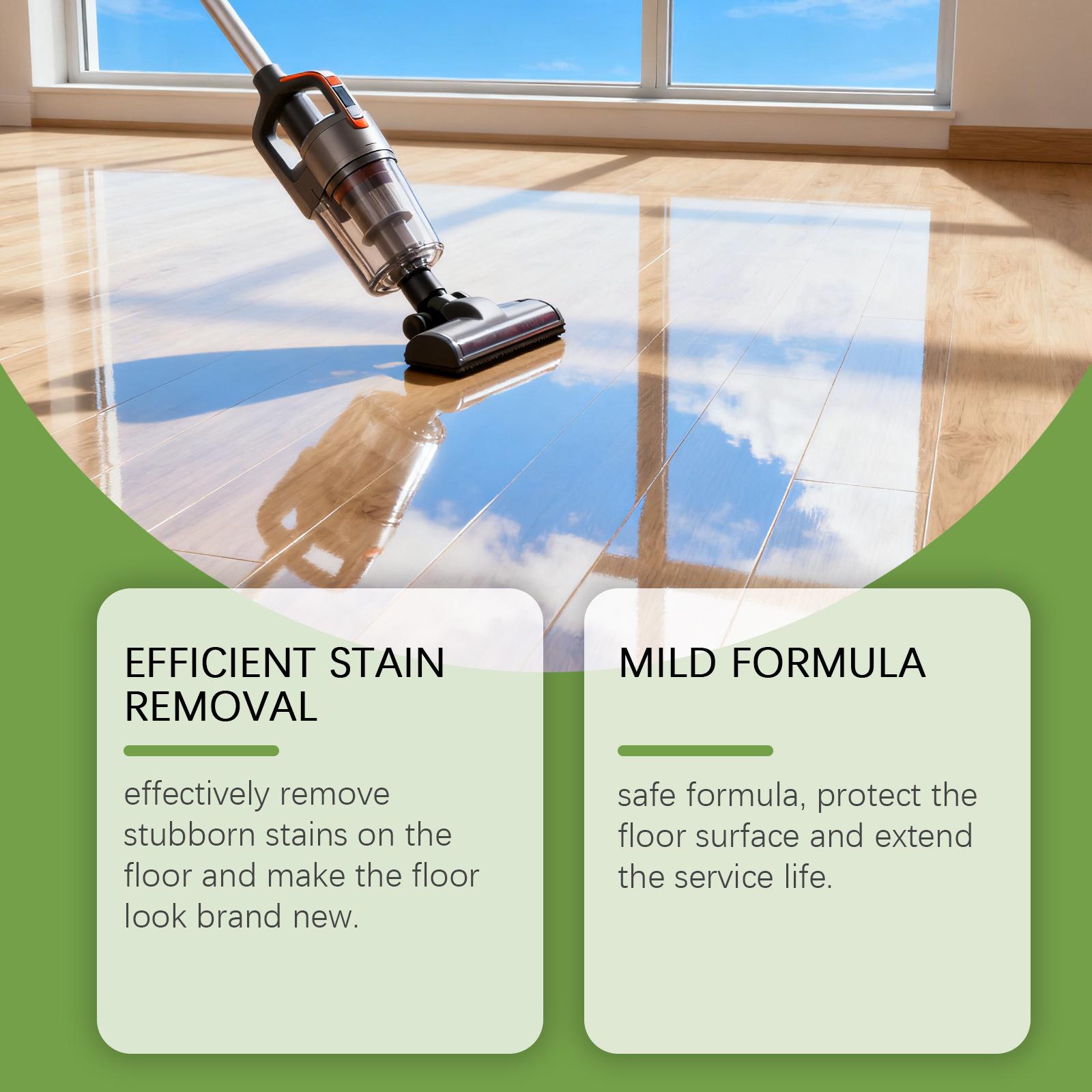 EFFICIENT STAIN REMOVAL

effectively remove stubborn stains on the floor and make the floor look brand new.

MILD FORMULA

safe formula, protect the floor surface and extend the service life.